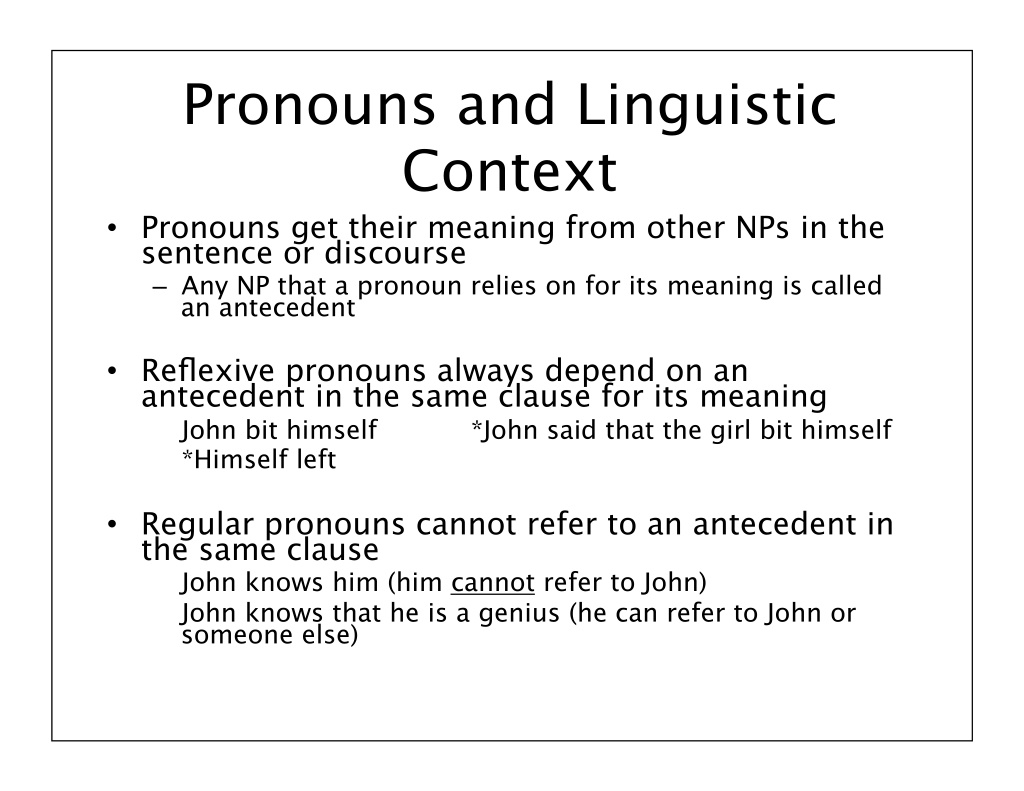 Pronouns and Linguistic Context

• Pronouns get their meaning from other NPs in the sentence or discourse
– Any NP that a pronoun relies on for its meaning is called an antecedent

• Reflexive pronouns always depend on an antecedent in the same clause for its meaning
John bit himself *John said that the girl bit himself
*Himself left

• Regular pronouns cannot refer to an antecedent in the same clause
John knows him (him cannot refer to John)
John knows that he is a genius (he can refer to John or someone else)